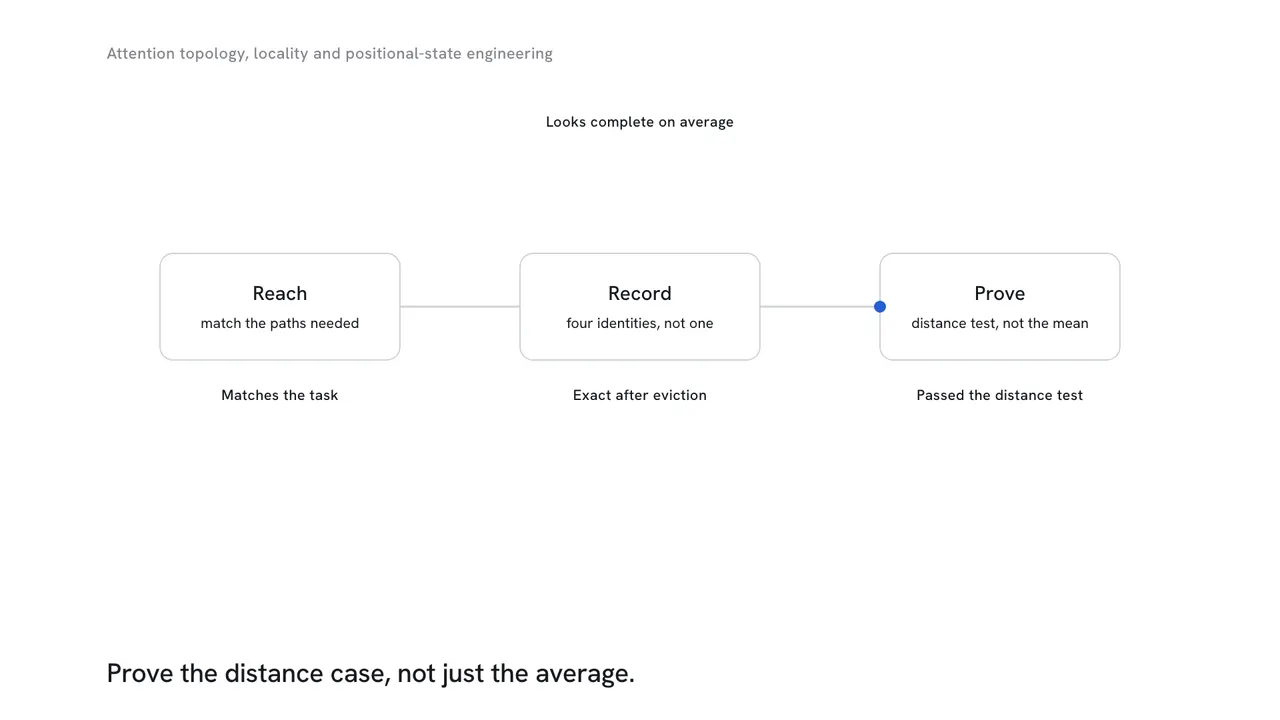 Attention topology, locality and positional-state engineering

Looks complete on average

Reach
match the paths needed

Record
four identities, not one

Prove
distance test, not the mean

Matches the task

Exact after eviction

Passed the distance test

Prove the distance case, not just the average.